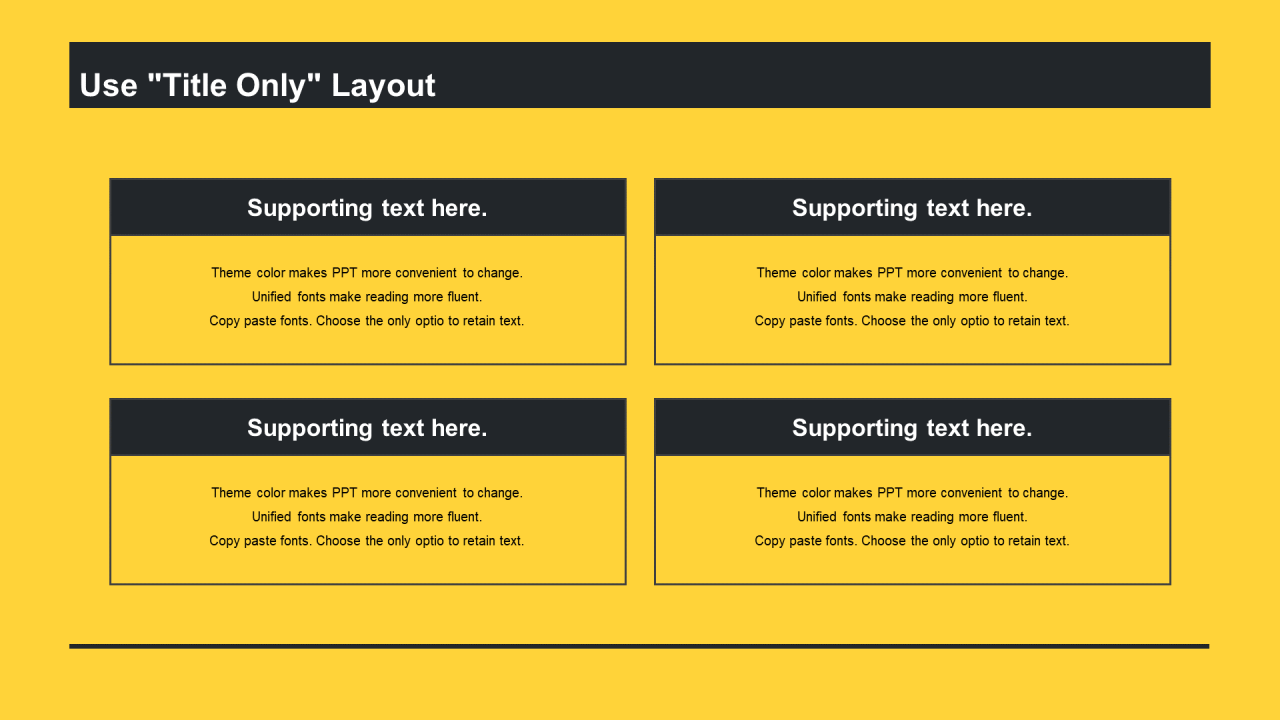 Use "Title Only" Layout

Supporting text here.

Theme color makes PPT more convenient to change.
Unified fonts make reading more fluent.
Copy paste fonts. Choose the only optio to retain text.

Supporting text here.

Theme color makes PPT more convenient to change.
Unified fonts make reading more fluent.
Copy paste fonts. Choose the only optio to retain text.

Supporting text here.

Theme color makes PPT more convenient to change.
Unified fonts make reading more fluent.
Copy paste fonts. Choose the only optio to retain text.

Supporting text here.

Theme color makes PPT more convenient to change.
Unified fonts make reading more fluent.
Copy paste fonts. Choose the only optio to retain text.